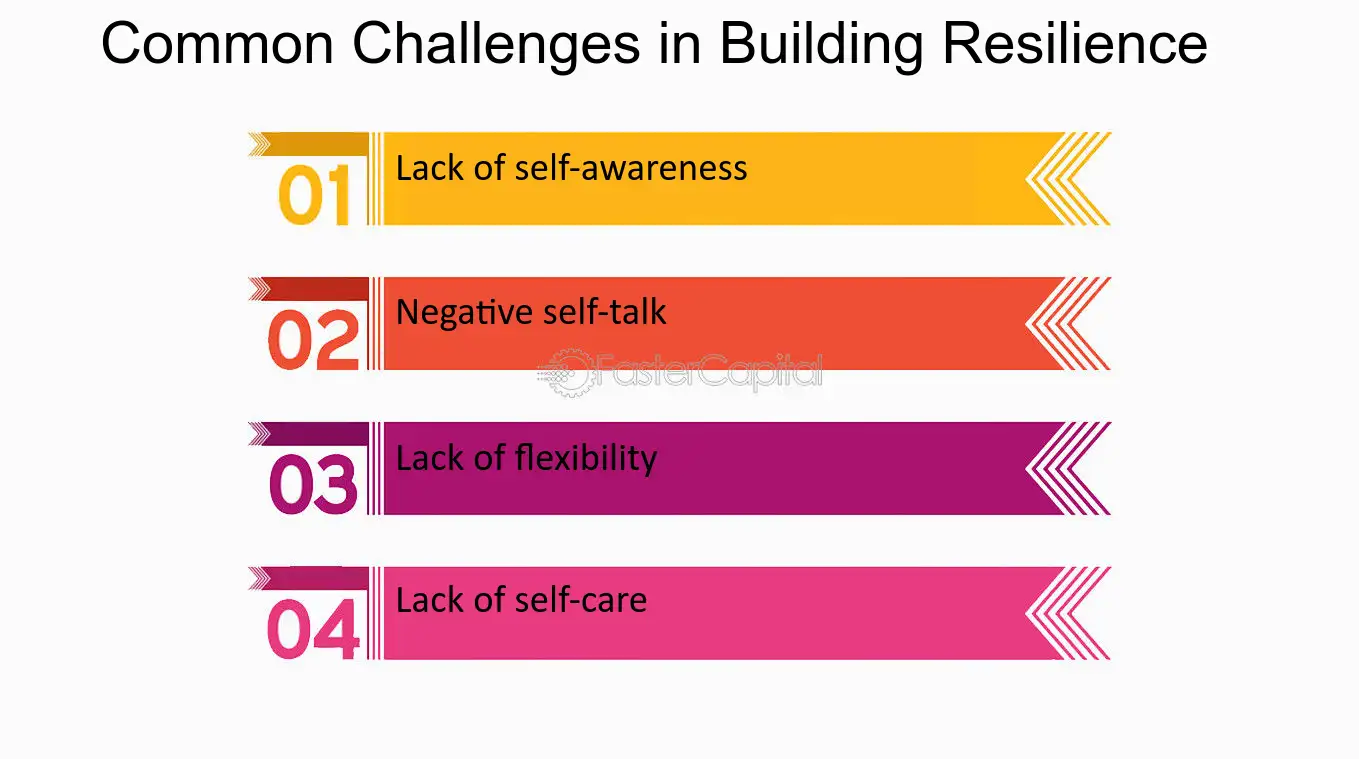 Common Challenges in Building Resilience

01 Lack of self-awareness

02 Negative self-talk

03 Lack of flexibility

04 Lack of self-care

FasterCapital